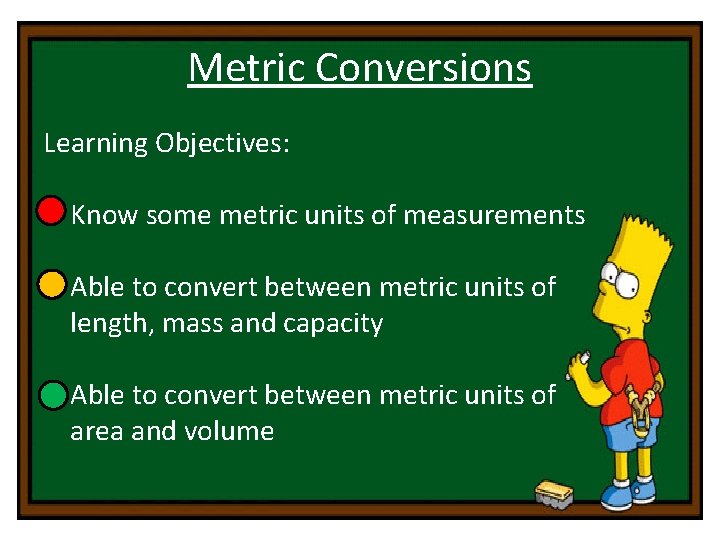 Metric Conversions

Learning Objectives:

Know some metric units of measurements

Able to convert between metric units of length, mass and capacity

Able to convert between metric units of area and volume